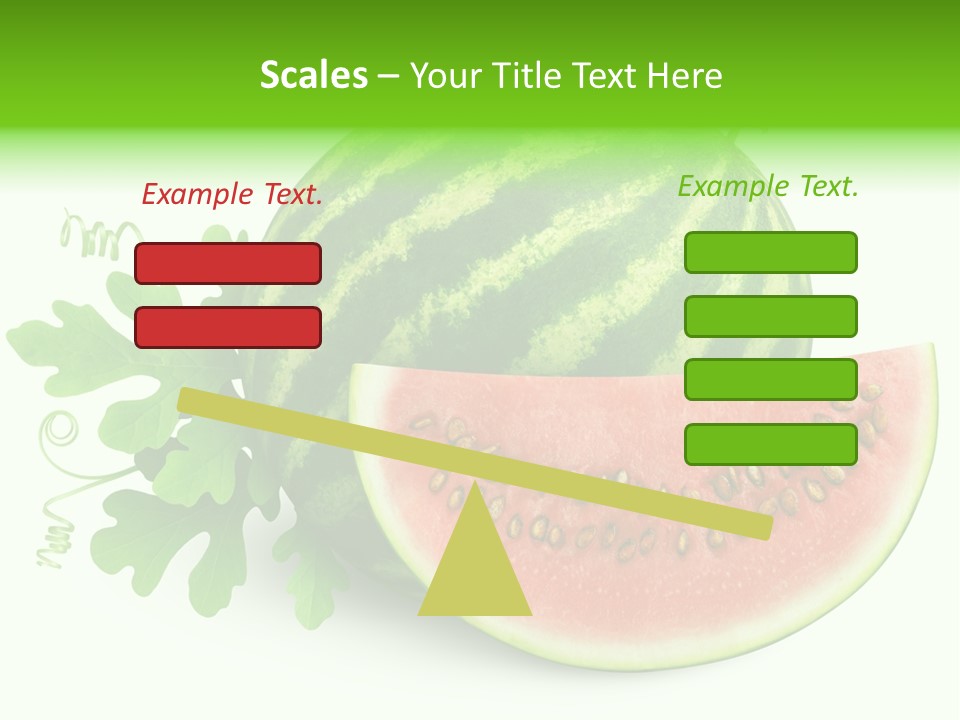 Scales – Your Title Text Here

Example Text.

Example Text.